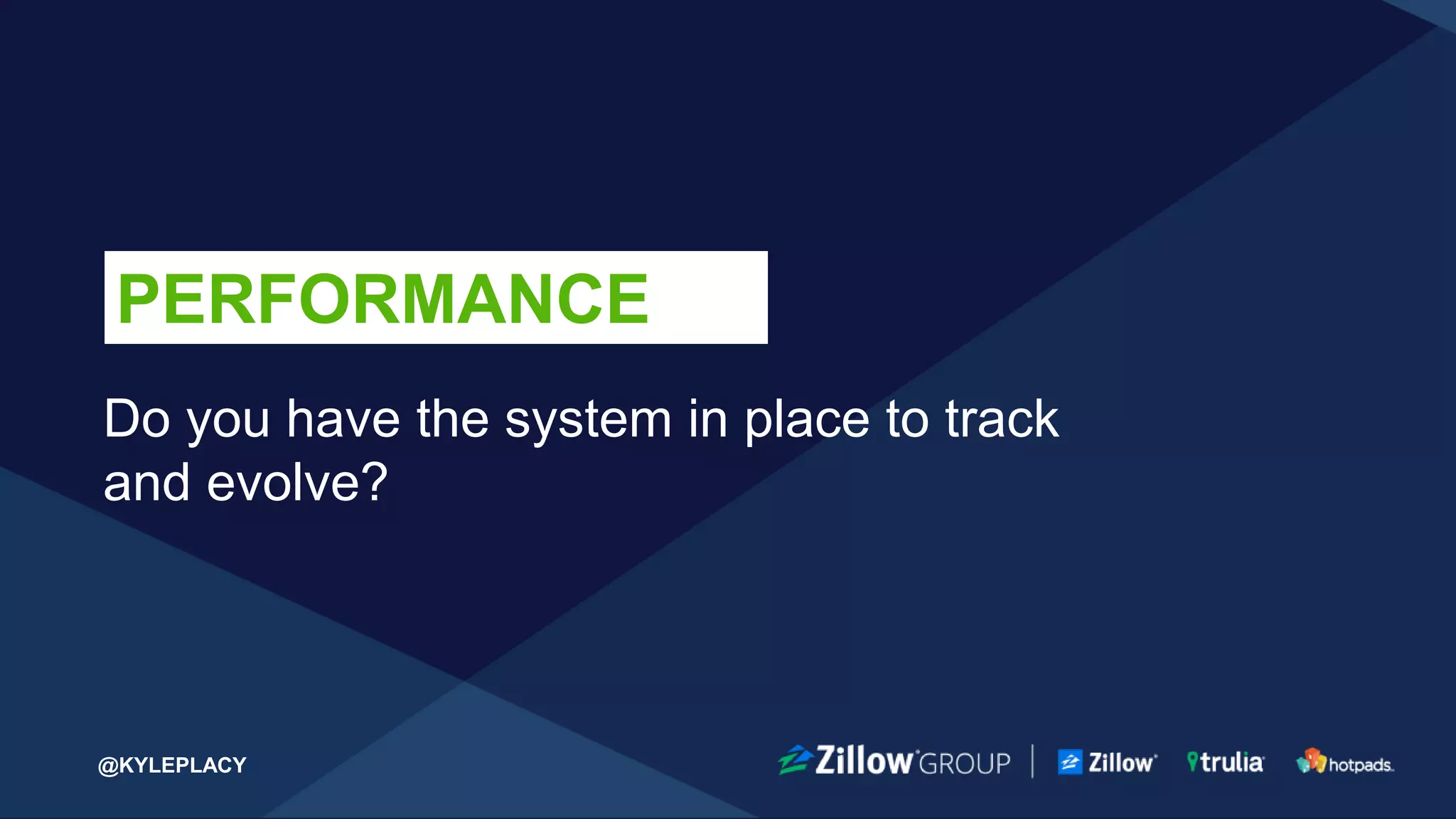 PERFORMANCE

Do you have the system in place to track and evolve?

@KYLEPLACY

Zillow GROUP | Zillow trulia hotpads